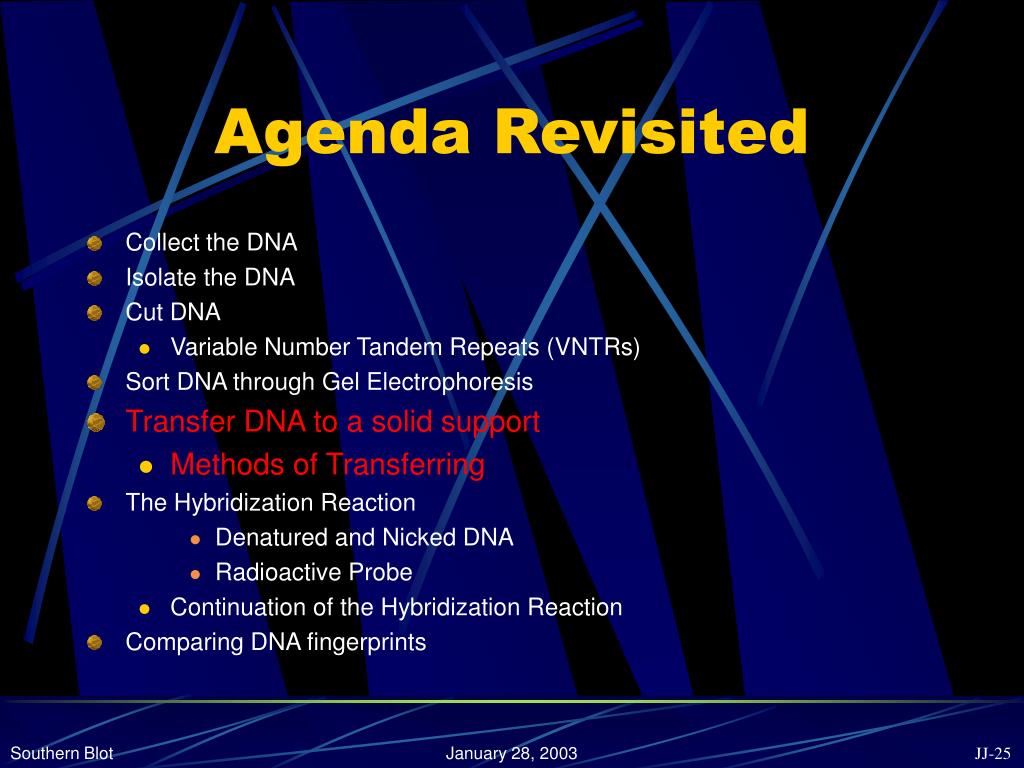 Agenda Revisited

Collect the DNA
Isolate the DNA
Cut DNA
Variable Number Tandem Repeats (VNTRs)
Sort DNA through Gel Electrophoresis
Transfer DNA to a solid support
Methods of Transferring
The Hybridization Reaction
Denatured and Nicked DNA
Radioactive Probe
Continuation of the Hybridization Reaction
Comparing DNA fingerprints

Southern Blot
January 28, 2003
JJ-25